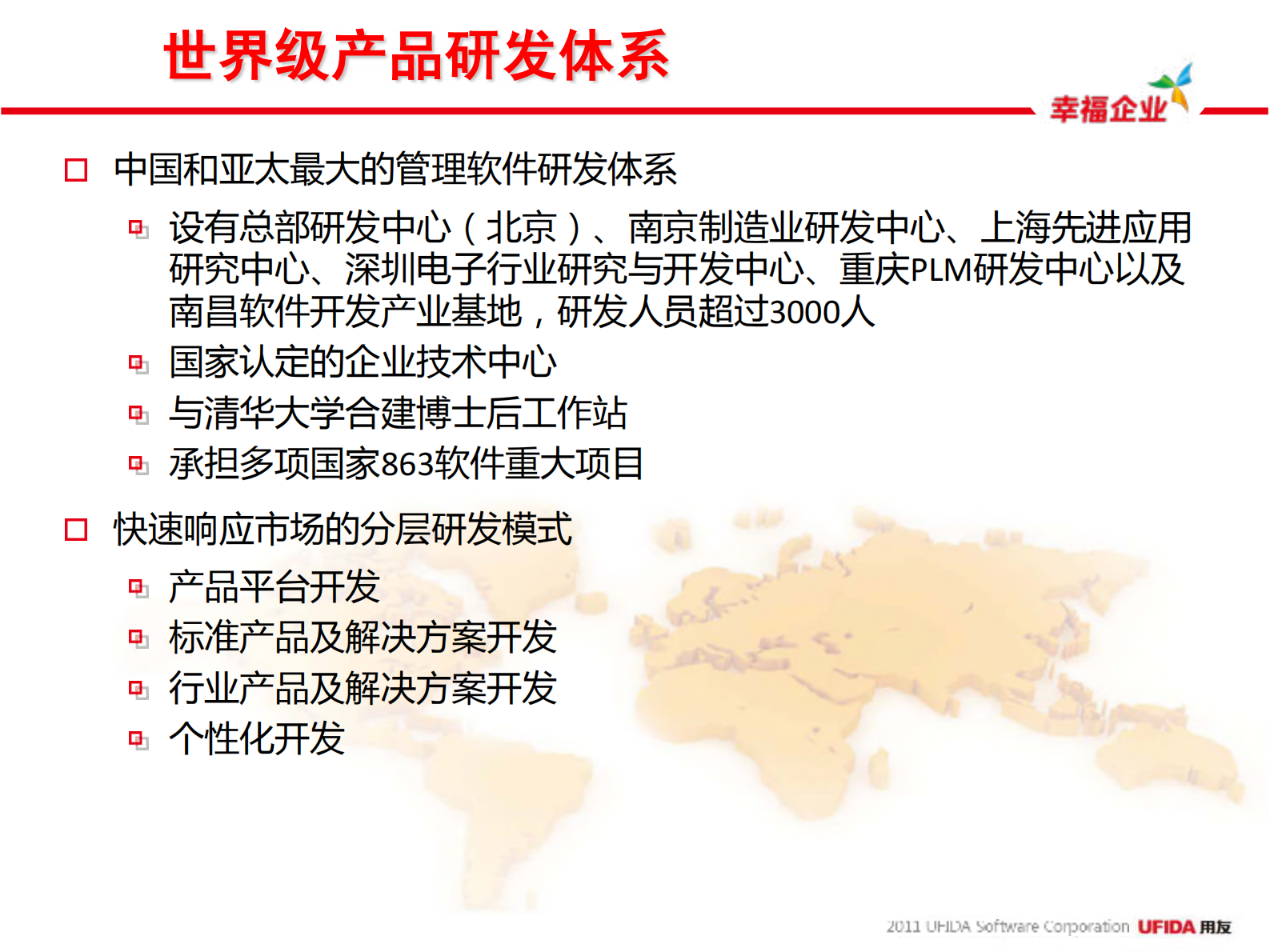 世界级产品研发体系

幸福企业

中国和亚太最大的管理软件研发体系

设有总部研发中心（北京）、南京制造业研发中心、上海先进应用研究中心、深圳电子行业研究与开发中心、重庆PLM研发中心以及南昌软件开发产业基地，研发人员超过3000人

国家认定的企业技术中心

与清华大学合建博士后工作站

承担多项国家863软件重大项目

快速响应市场的分层研发模式

产品平台开发

标准产品及解决方案开发

行业产品及解决方案开发

个性化开发

2011 UFIDA Software Corporation UFIDA 用友